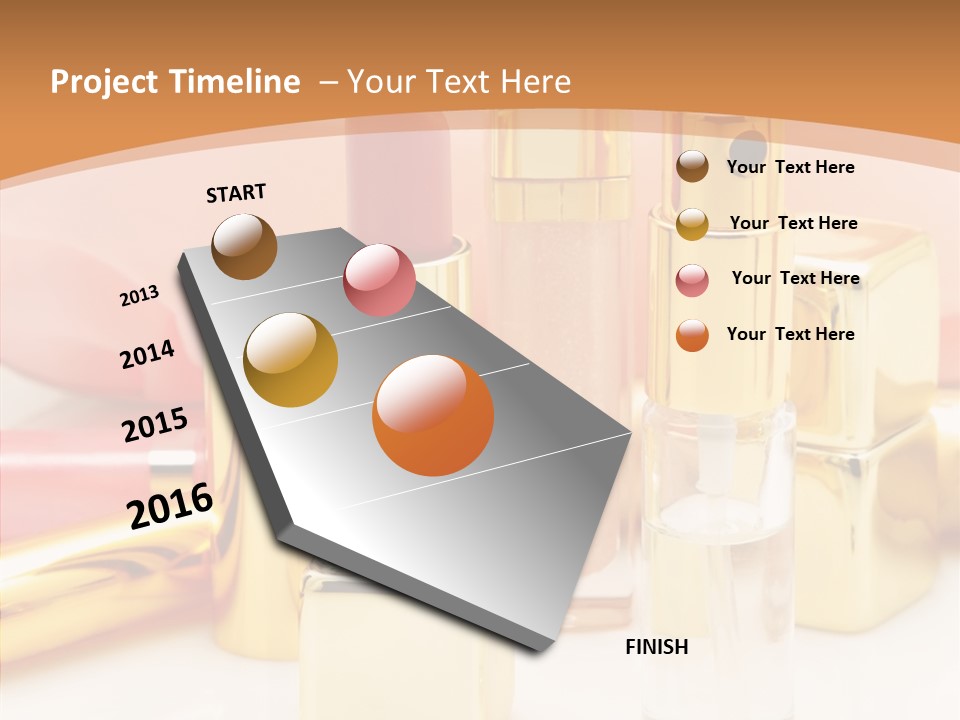 Project Timeline – Your Text Here

START

2013

2014

2015

2016

Your Text Here

Your Text Here

Your Text Here

Your Text Here

FINISH